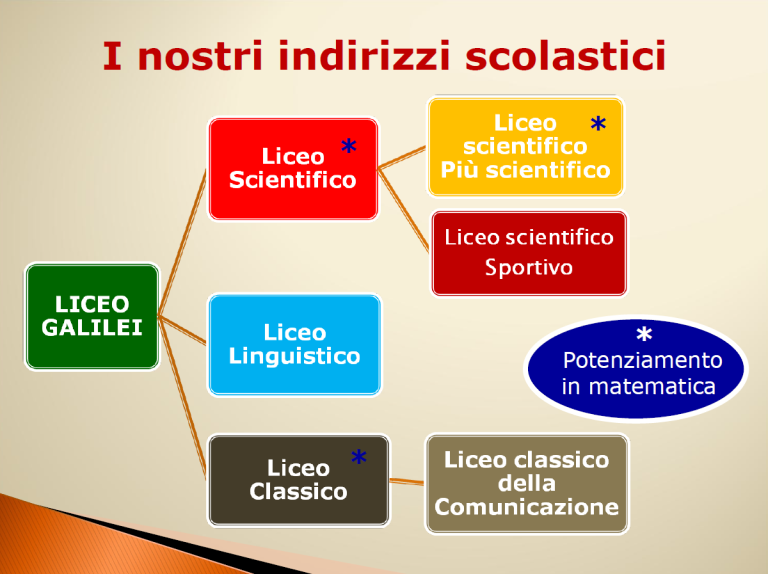 I nostri indirizzi scolastici

LICEO GALILEI

Liceo Scientifico *

Liceo scientifico Più scientifico *

Liceo scientifico Sportivo

Liceo Linguistico

Liceo Classico *

Liceo classico della Comunicazione

* Potenziamento in matematica